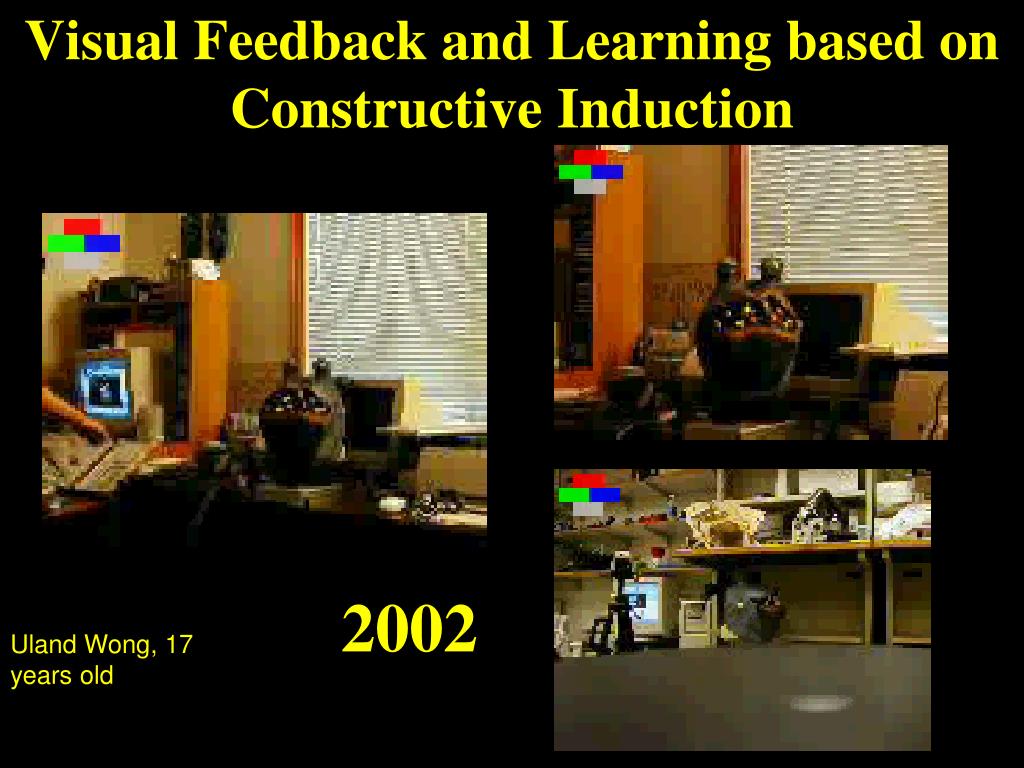 Visual Feedback and Learning based on Constructive Induction

2002

Uland Wong, 17 years old